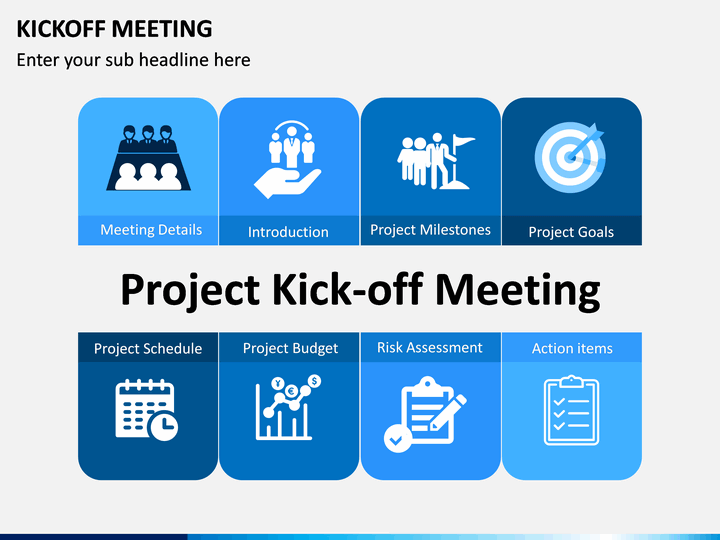 KICKOFF MEETING
Enter your sub headline here

Meeting Details
Introduction
Project Milestones
Project Goals

Project Kick-off Meeting

Project Schedule
Project Budget
Risk Assessment
Action items